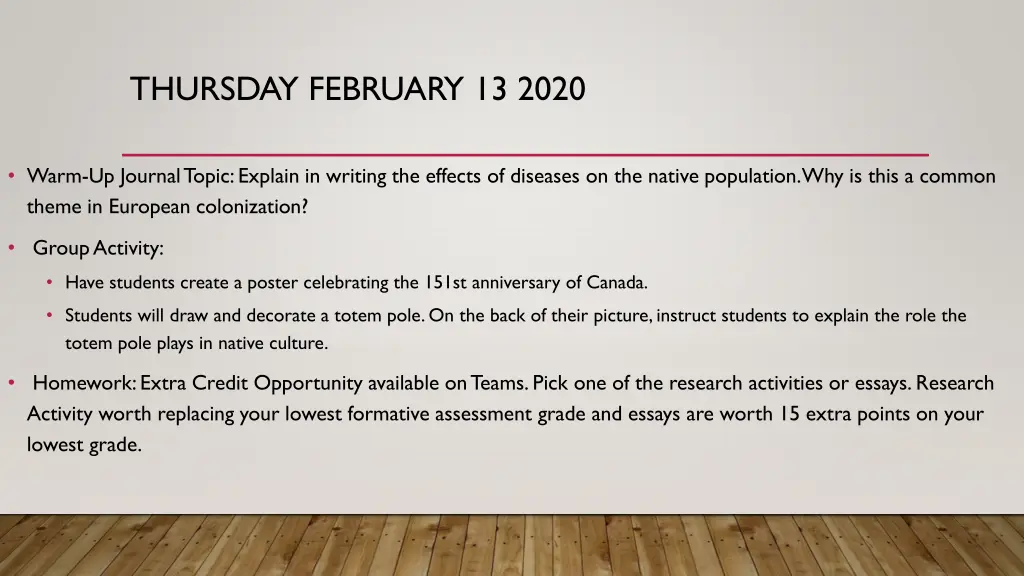 THURSDAY FEBRUARY 13 2020

• Warm-Up Journal Topic: Explain in writing the effects of diseases on the native population. Why is this a common theme in European colonization?

• Group Activity:

• Have students create a poster celebrating the 151st anniversary of Canada.

• Students will draw and decorate a totem pole. On the back of their picture, instruct students to explain the role the totem pole plays in native culture.

• Homework: Extra Credit Opportunity available on Teams. Pick one of the research activities or essays. Research Activity worth replacing your lowest formative assessment grade and essays are worth 15 extra points on your lowest grade.